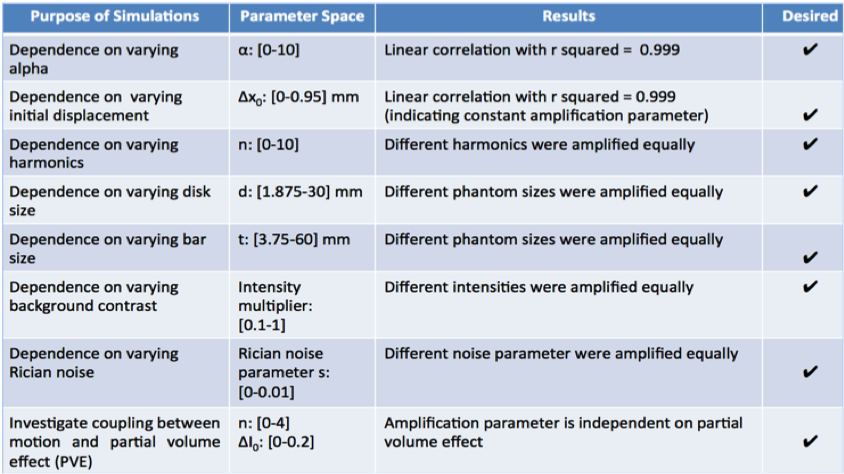 | Purpose of Simulations | Parameter Space | Results | Desired |
|---|---|---|---|
| Dependence on varying alpha | α: [0-10] | Linear correlation with r squared = 0.999 | ✔ |
| Dependence on varying initial displacement | $\Delta x_0$: [0-0.95] mm | Linear correlation with r squared = 0.999 (indicating constant amplification parameter) | ✔ |
| Dependence on varying harmonics | n: [0-10] | Different harmonics were amplified equally | ✔ |
| Dependence on varying disk size | d: [1.875-30] mm | Different phantom sizes were amplified equally | ✔ |
| Dependence on varying bar size | t: [3.75-60] mm | Different phantom sizes were amplified equally | ✔ |
| Dependence on varying background contrast | Intensity multiplier: [0.1-1] | Different intensities were amplified equally | ✔ |
| Dependence on varying Rician noise | Rician noise parameter s: [0-0.01] | Different noise parameter were amplified equally | ✔ |
| Investigate coupling between motion and partial volume effect (PVE) | n: [0-4] $\Delta I_0$: [0-0.2] | Amplification parameter is independent on partial volume effect | ✔ |